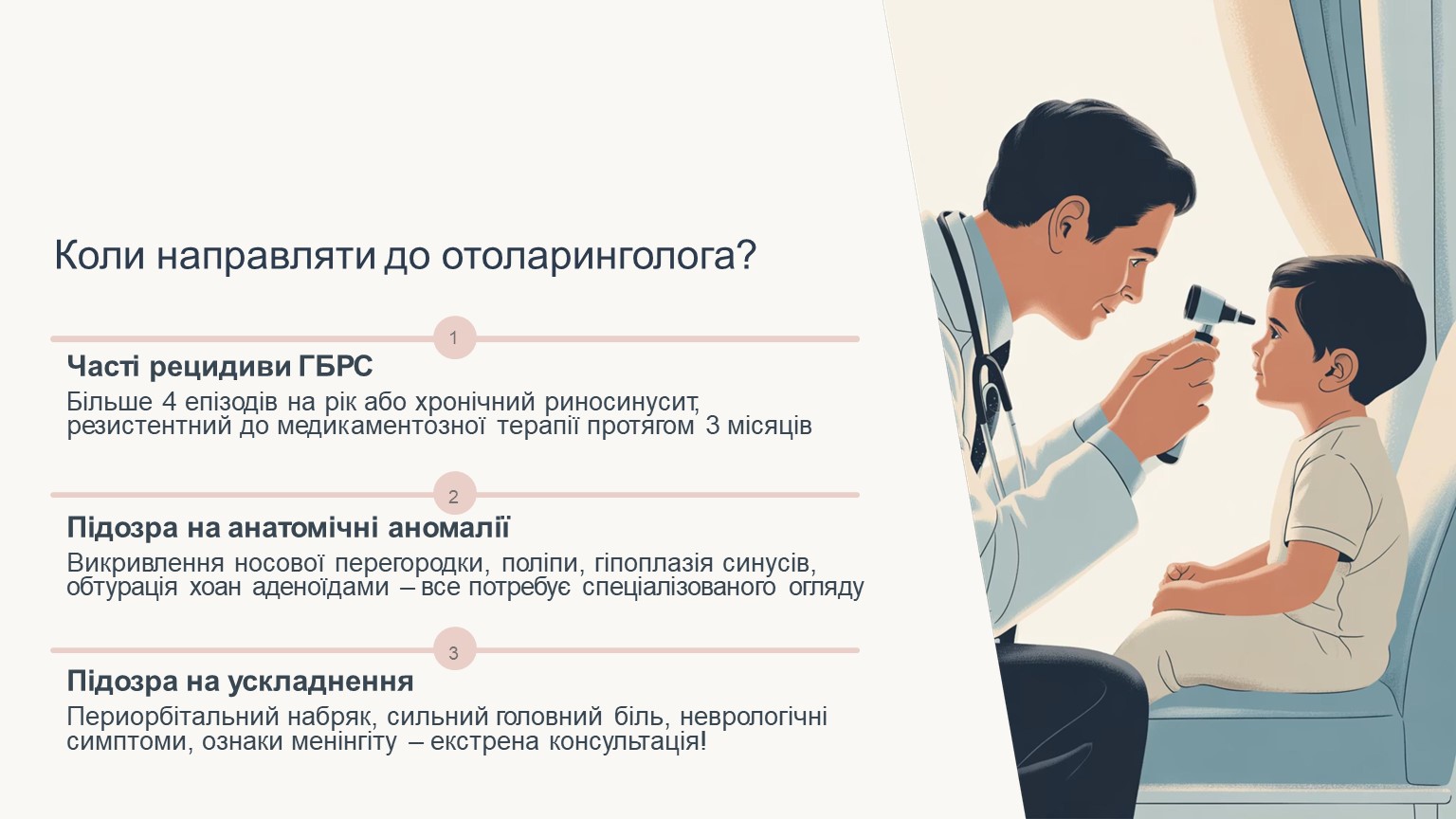 Коли направляти до отоларинголога?

1

Часті рецидиви ГБРС

Більше 4 епізодів на рік або хронічний риносинусит, резистентний до медикаментозної терапії протягом 3 місяців

2

Підозра на анатомічні аномалії

Викривлення носової перегородки, поліпи, гіпоплазія синусів, обтурація хоан аденоїдами – все потребує спеціалізованого огляду

3

Підозра на ускладнення

Периорбітальний набряк, сильний головний біль, неврологічні симптоми, ознаки менінгіту – екстрена консультація!